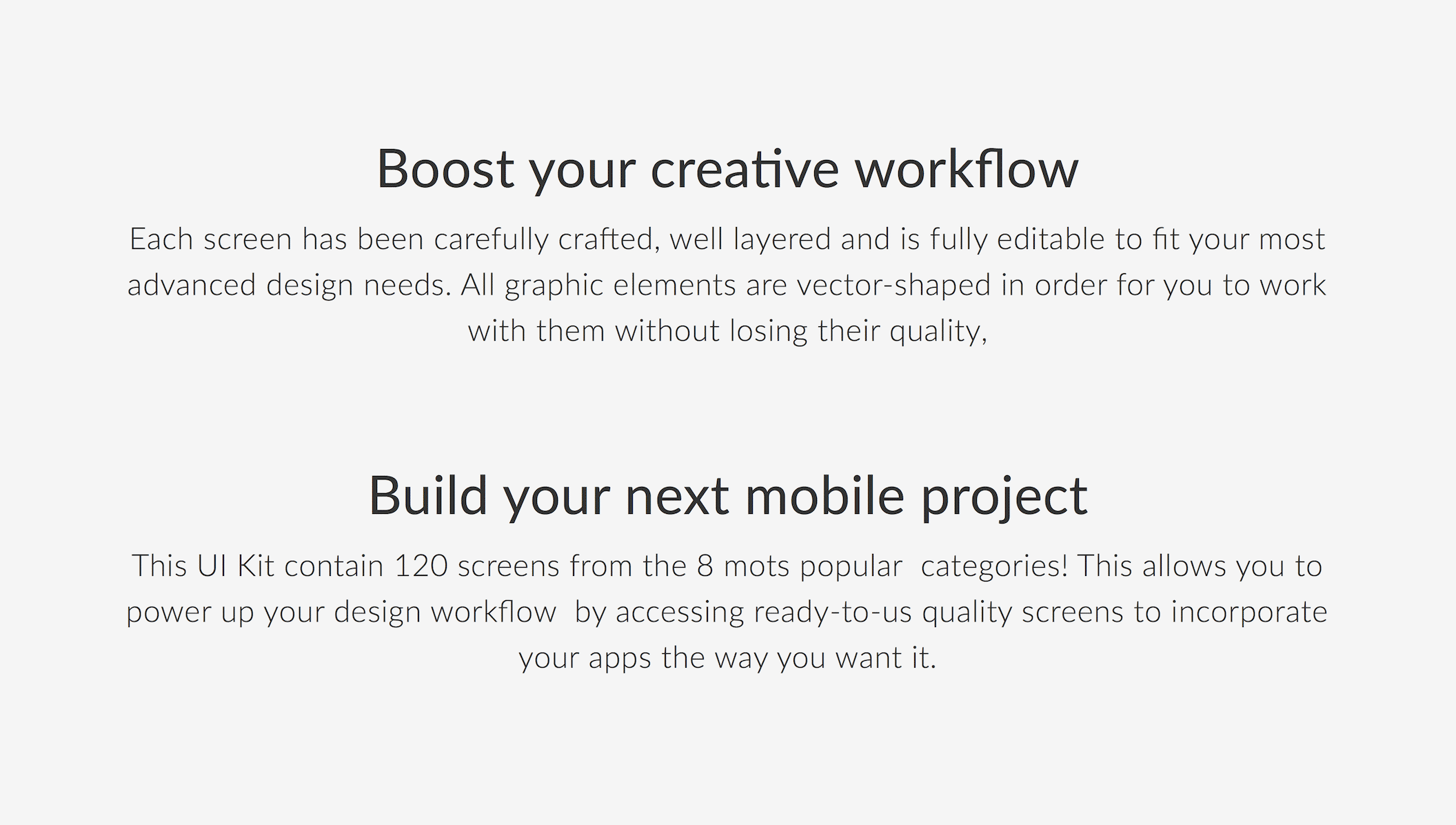 Boost your creative workflow

Each screen has been carefully crafted, well layered and is fully editable to fit your most advanced design needs. All graphic elements are vector-shaped in order for you to work with them without losing their quality,

Build your next mobile project

This UI Kit contain 120 screens from the 8 mots popular categories! This allows you to power up your design workflow by accessing ready-to-us quality screens to incorporate your apps the way you want it.